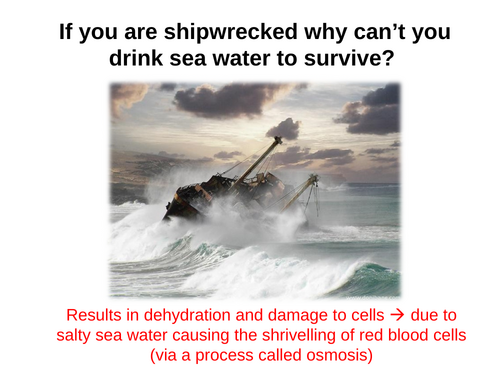 If you are shipwrecked why can't you drink sea water to survive?

Results in dehydration and damage to cells → due to salty sea water causing the shrivelling of red blood cells (via a process called osmosis)